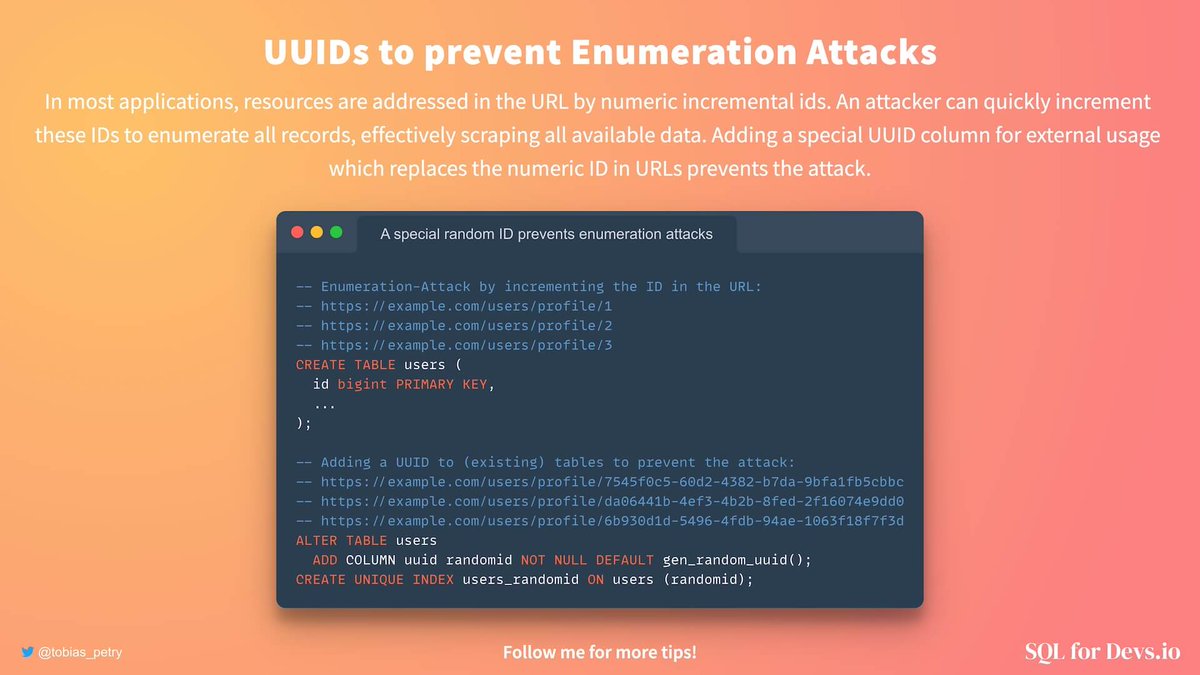 UUIDs to prevent Enumeration Attacks

In most applications, resources are addressed in the URL by numeric incremental ids. An attacker can quickly increment these IDs to enumerate all records, effectively scraping all available data. Adding a special UUID column for external usage which replaces the numeric ID in URLs prevents the attack.

A special random ID prevents enumeration attacks

-- Enumeration-Attack by incrementing the ID in the URL:
-- https://example.com/users/profile/1
-- https://example.com/users/profile/2
-- https://example.com/users/profile/3
CREATE TABLE users (
  id bigint PRIMARY KEY,
  ...
);

-- Adding a UUID to (existing) tables to prevent the attack:
-- https://example.com/users/profile/7545f0c5-60d2-4382-b7da-9bfa1fb5cbbc
-- https://example.com/users/profile/da06441b-4ef3-4b2b-8fed-2f16074e9dd0
-- https://example.com/users/profile/6b930d1d-5496-4fdb-94ae-1063f18f7f3d
ALTER TABLE users
  ADD COLUMN uuid randomid NOT NULL DEFAULT gen_random_uuid();
CREATE UNIQUE INDEX users_randomid ON users (randomid);

@tobias_petry

Follow me for more tips!

SQL for Devs.io